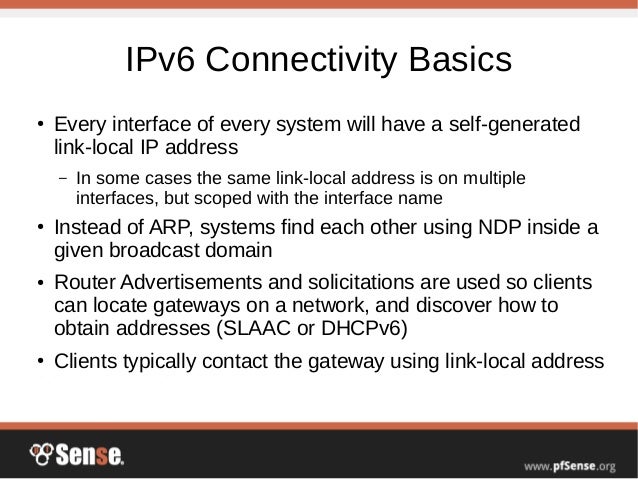 IPv6 Connectivity Basics

• Every interface of every system will have a self-generated link-local IP address

– In some cases the same link-local address is on multiple interfaces, but scoped with the interface name

• Instead of ARP, systems find each other using NDP inside a given broadcast domain

• Router Advertisements and solicitations are used so clients can locate gateways on a network, and discover how to obtain addresses (SLAAC or DHCPv6)

• Clients typically contact the gateway using link-local address

Sense.

www.pfSense.org